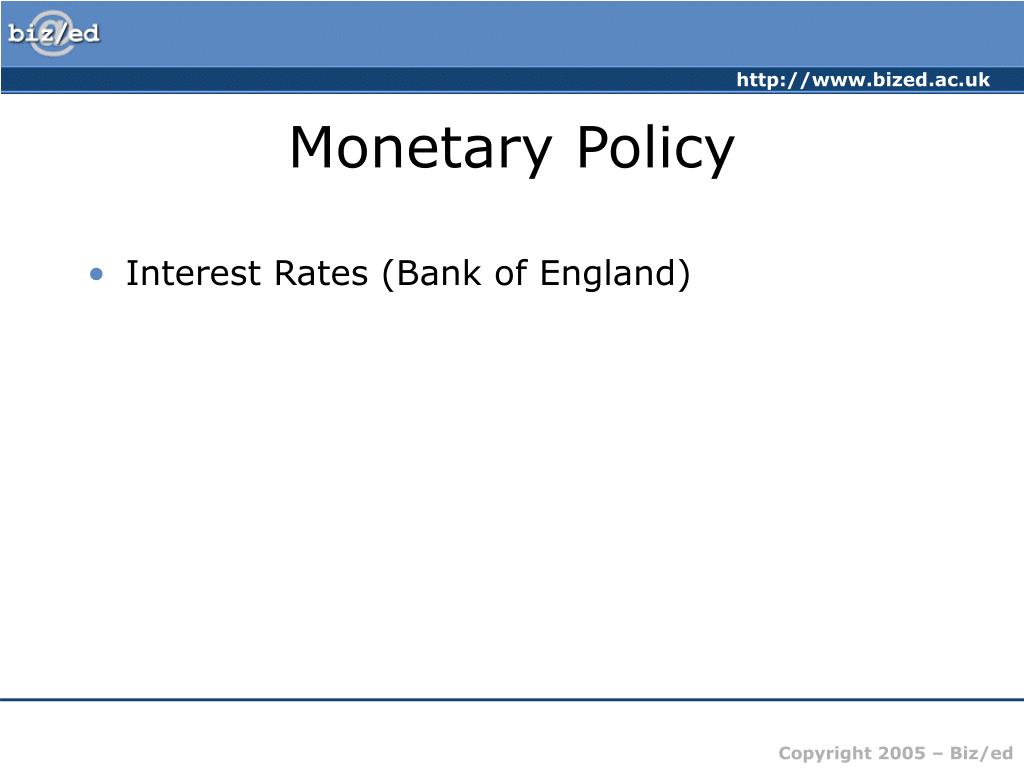 biz/ed

http://www.bized.ac.uk

Monetary Policy

• Interest Rates (Bank of England)

Copyright 2005 – Biz/ed